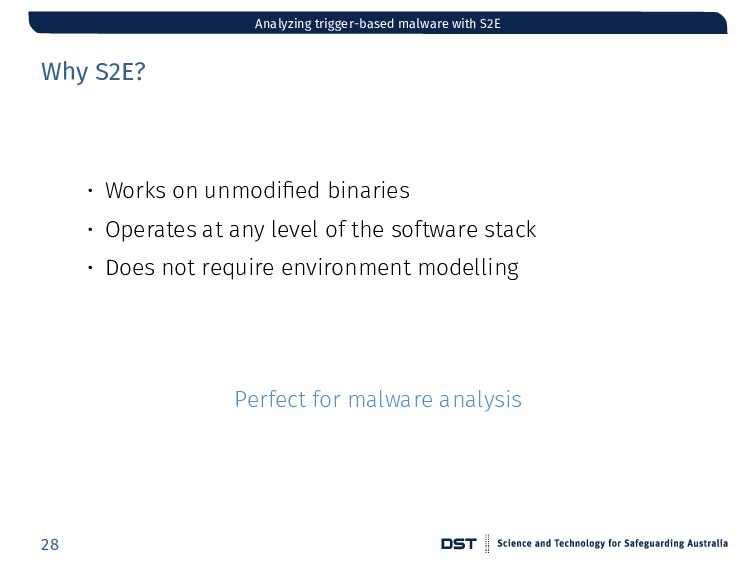 Analyzing trigger-based malware with S2E

Why S2E?

• Works on unmodified binaries
• Operates at any level of the software stack
• Does not require environment modelling

Perfect for malware analysis

28

DST Science and Technology for Safeguarding Australia